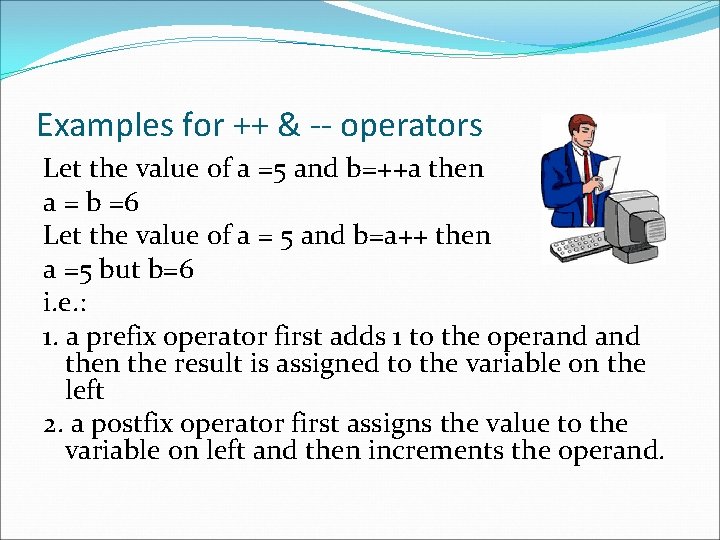 Examples for ++ & -- operators

Let the value of a =5 and b=++a then

a = b =6

Let the value of a = 5 and b=a++ then

a =5 but b=6

i.e.:

1. a prefix operator first adds 1 to the operand and then the result is assigned to the variable on the left

2. a postfix operator first assigns the value to the variable on left and then increments the operand.